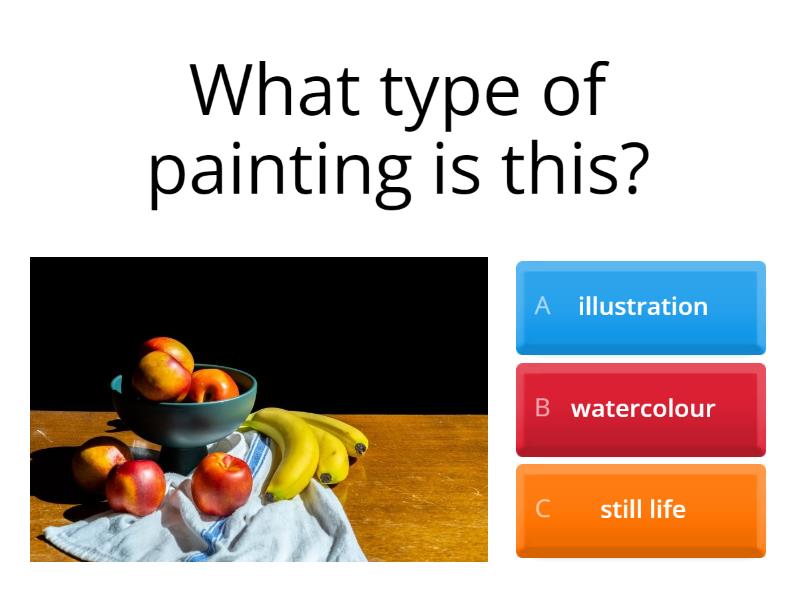 What type of painting is this?

A illustration

B watercolour

C still life